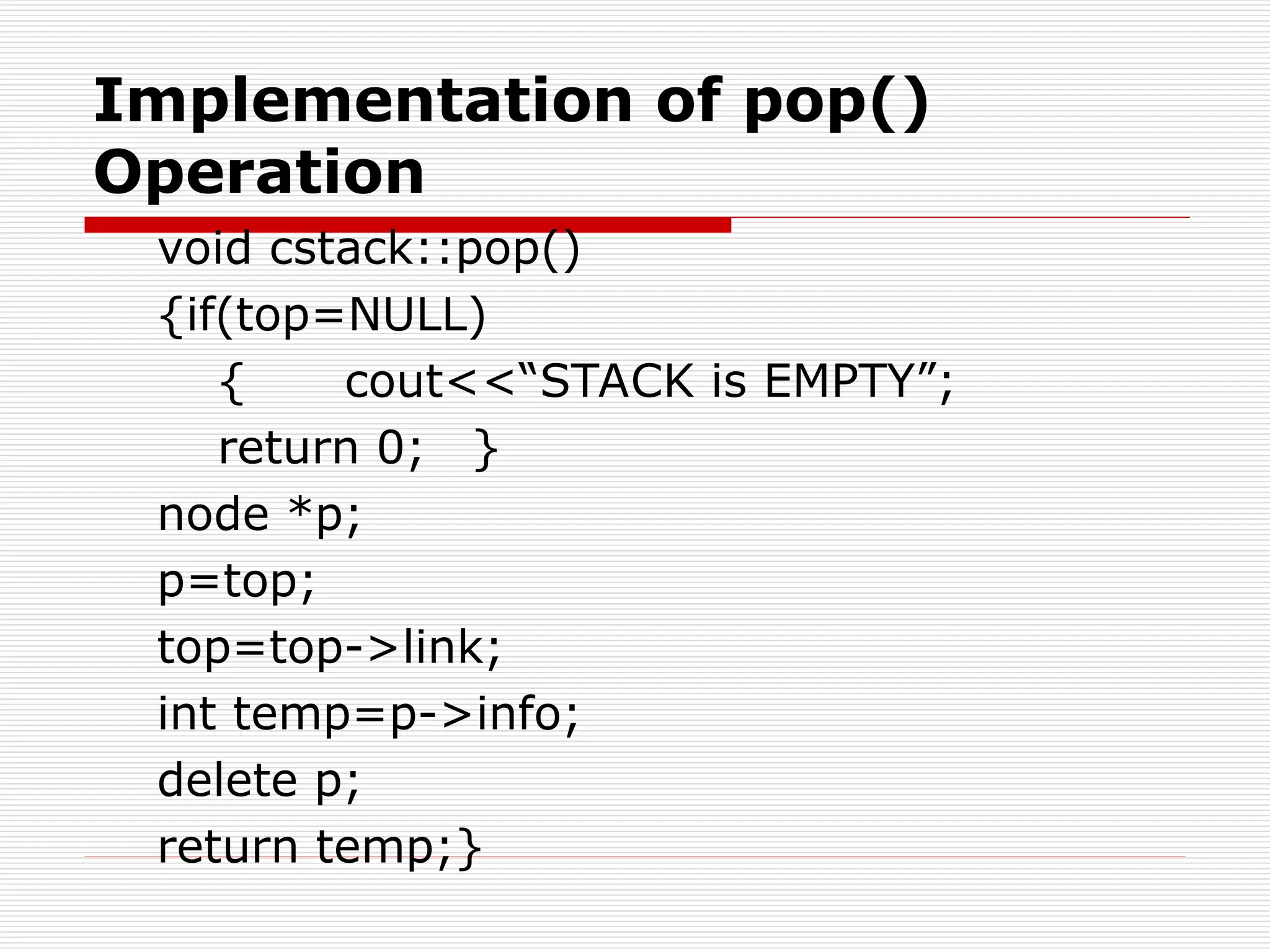 Implementation of pop() Operation

void cstack::pop()
{if(top=NULL)
{ cout<<“STACK is EMPTY”;
return 0; }
node *p;
p=top;
top=top->link;
int temp=p->info;
delete p;
return temp;}